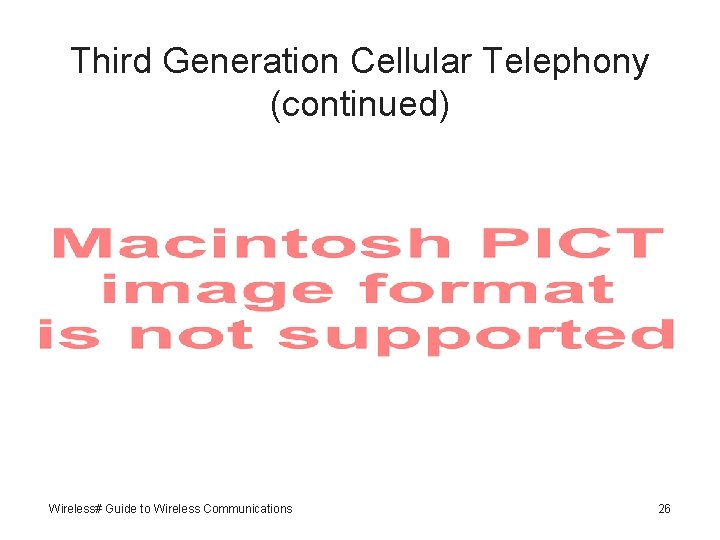 Third Generation Cellular Telephony (continued)

Macintosh PICT image format is not supported

Wireless# Guide to Wireless Communications

26